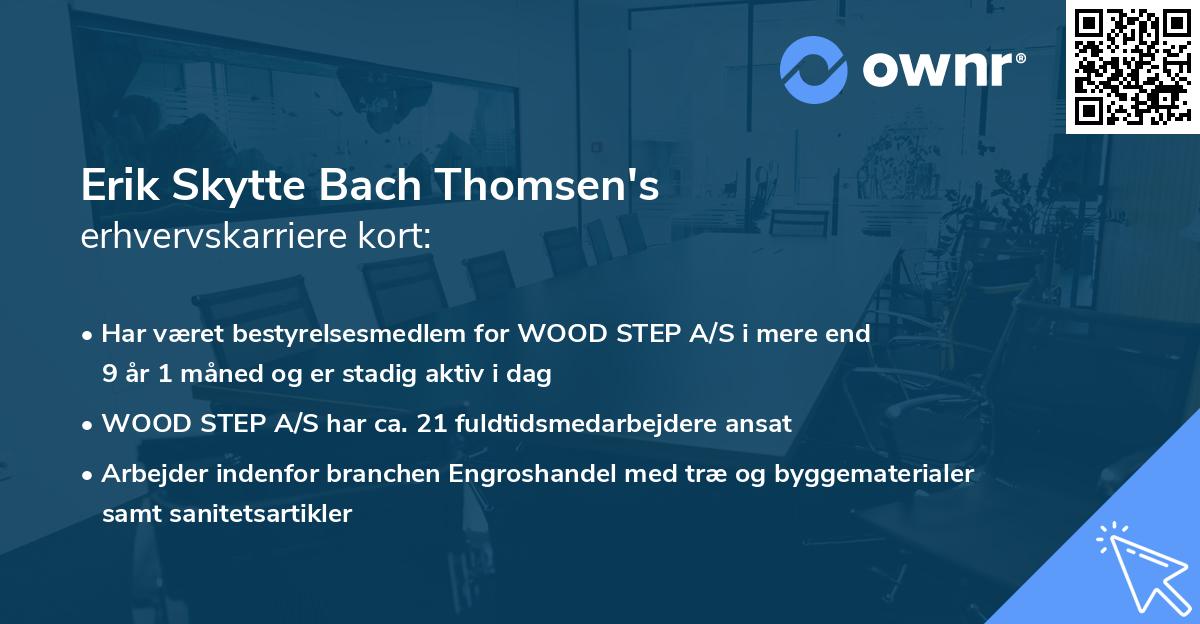 ownr®

Erik Skytte Bach Thomsen's
erhvervskarriere kort:

• Har været bestyrelsesmedlem for WOOD STEP A/S i mere end 9 år 1 måned og er stadig aktiv i dag

• WOOD STEP A/S har ca. 21 fuldtidsmedarbejdere ansat

• Arbejder indenfor branchen Engroshandel med træ og byggematerialer samt sanitetsartikler